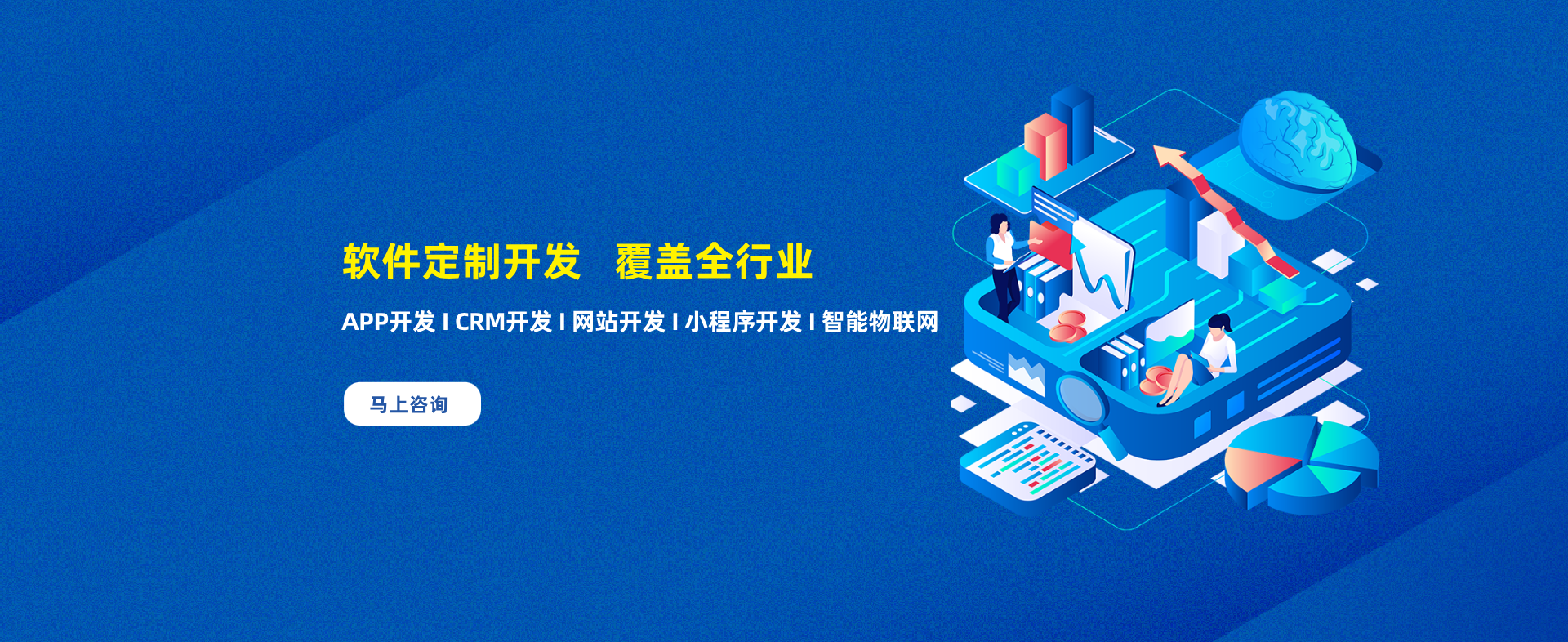 软件定制开发　覆盖全行业

APP开发 I CRM开发 I 网站开发 I 小程序开发 I 智能物联网

马上咨询